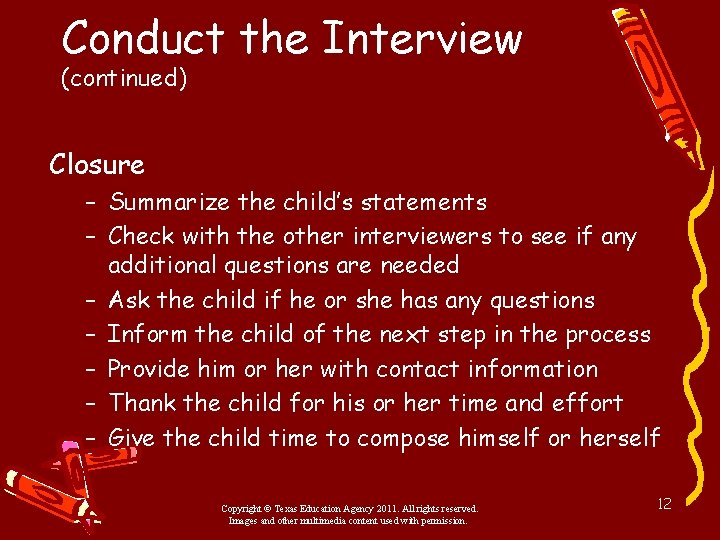 Conduct the Interview
(continued)

Closure

– Summarize the child's statements
– Check with the other interviewers to see if any additional questions are needed
– Ask the child if he or she has any questions
– Inform the child of the next step in the process
– Provide him or her with contact information
– Thank the child for his or her time and effort
– Give the child time to compose himself or herself

Copyright © Texas Education Agency 2011. All rights reserved.
Images and other multimedia content used with permission.

12